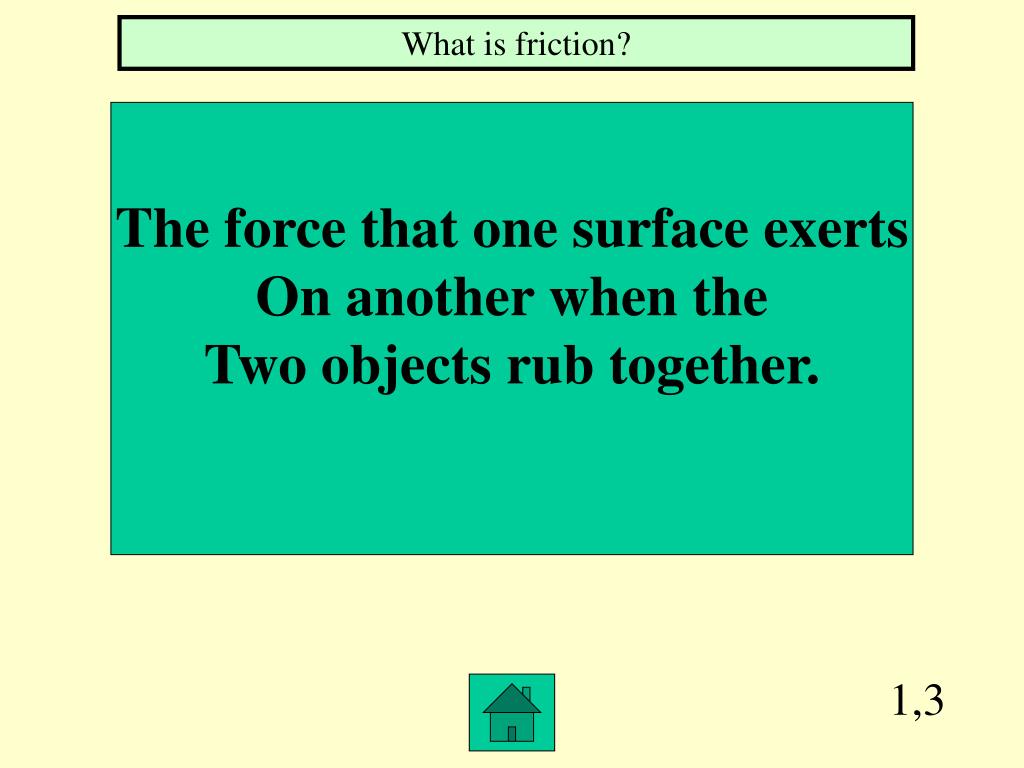 What is friction?

The force that one surface exerts
On another when the
Two objects rub together.

1,3